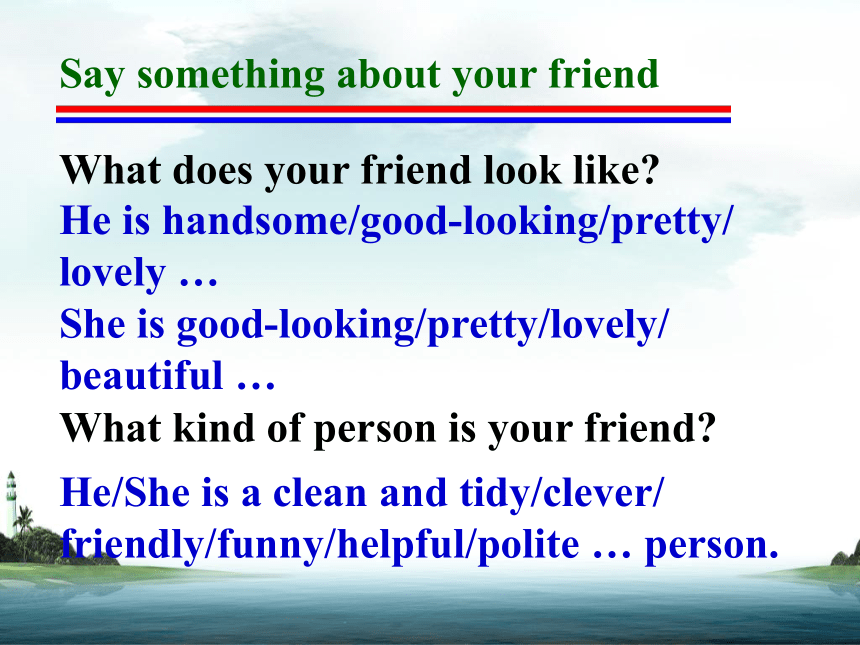 Say something about your friend

What does your friend look like?
He is handsome/good-looking/pretty/lovely …
She is good-looking/pretty/lovely/beautiful …
What kind of person is your friend?
He/She is a clean and tidy/clever/friendly/funny/helpful/polite … person.